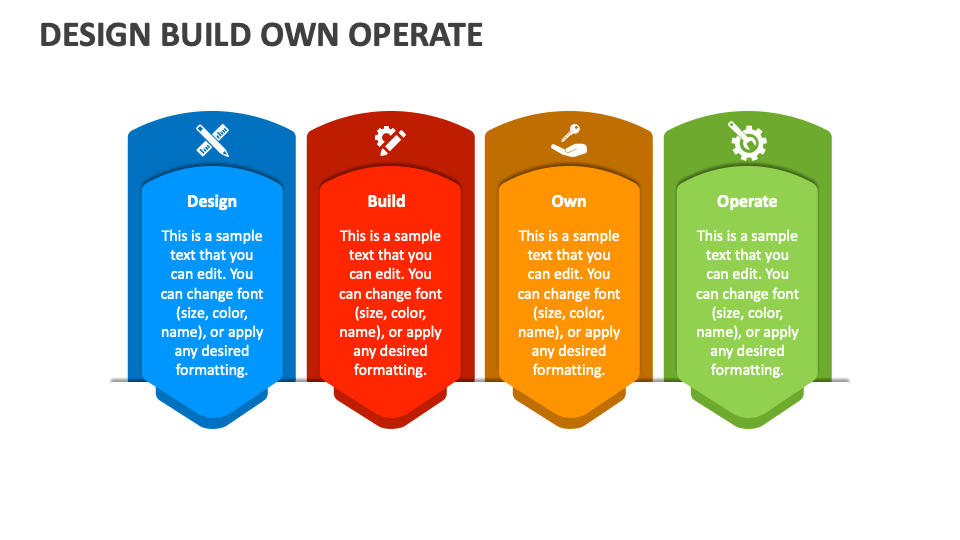 DESIGN BUILD OWN OPERATE

Design

This is a sample text that you can edit. You can change font (size, color, name), or apply any desired formatting.

Build

This is a sample text that you can edit. You can change font (size, color, name), or apply any desired formatting.

Own

This is a sample text that you can edit. You can change font (size, color, name), or apply any desired formatting.

Operate

This is a sample text that you can edit. You can change font (size, color, name), or apply any desired formatting.